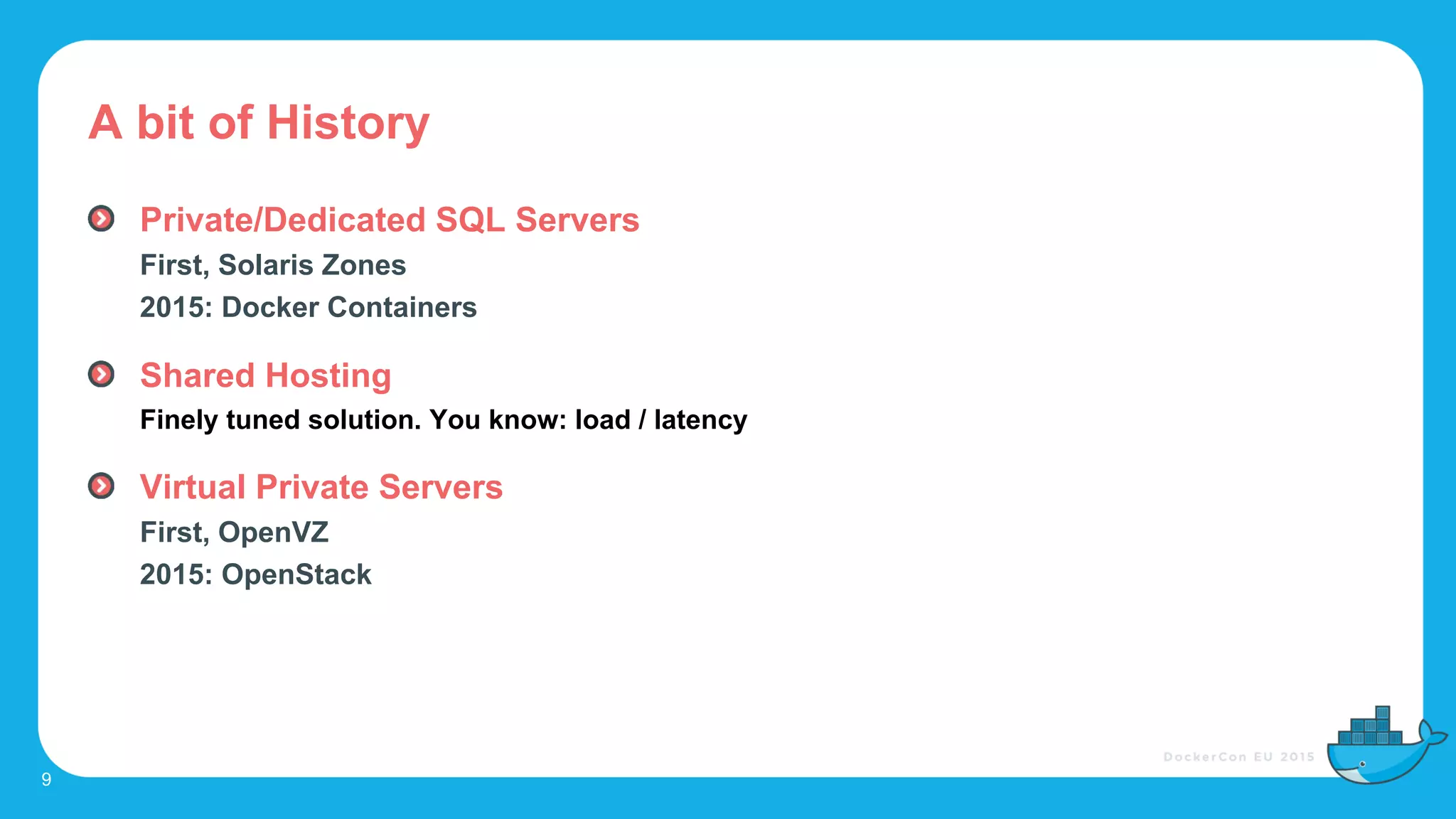 A bit of History

Private/Dedicated SQL Servers
First, Solaris Zones
2015: Docker Containers

Shared Hosting
Finely tuned solution. You know: load / latency

Virtual Private Servers
First, OpenVZ
2015: OpenStack

DockerCon EU 2015

9